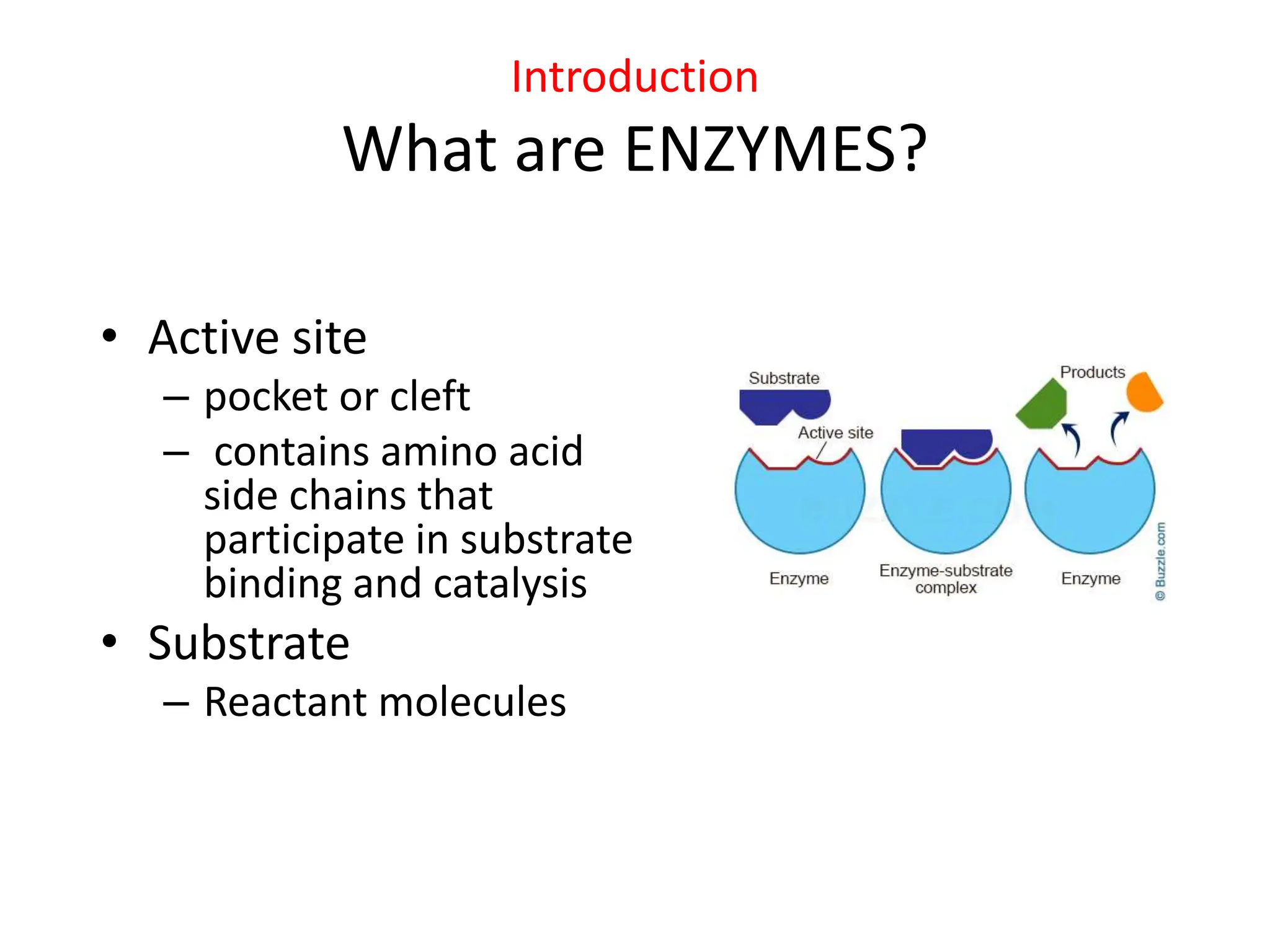 Introduction

What are ENZYMES?

• Active site
– pocket or cleft
– contains amino acid side chains that participate in substrate binding and catalysis
• Substrate
– Reactant molecules

Substrate
Active site
Products
Enzyme
Enzyme-substrate complex
Enzyme
© Buzzle.com